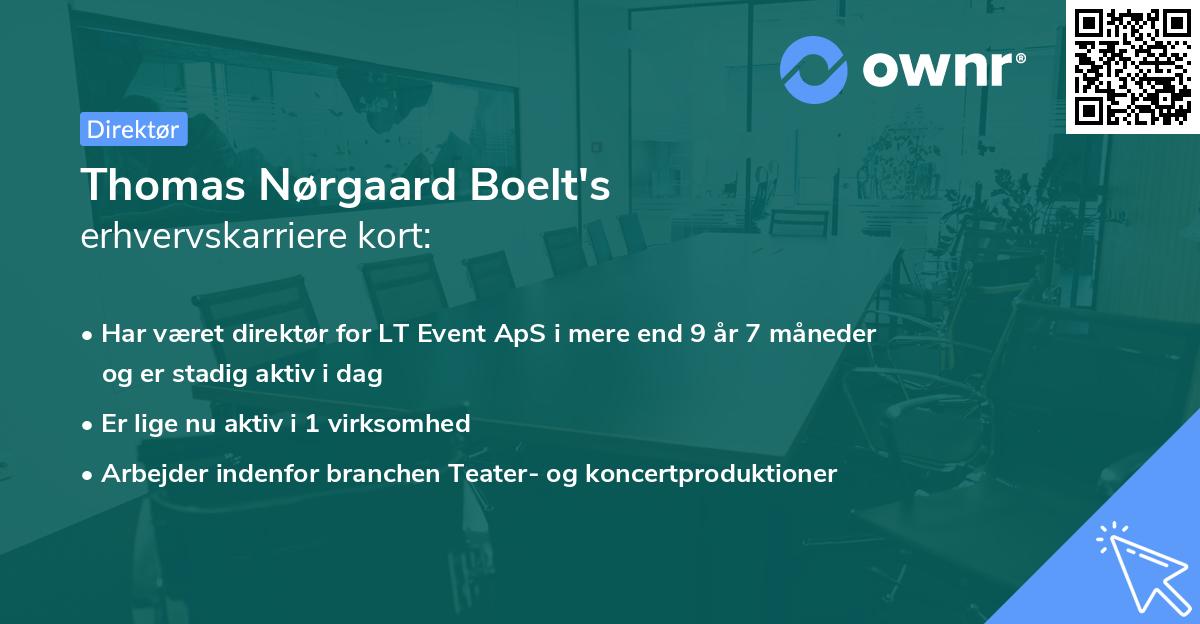 ownr®

Direktør

Thomas Nørgaard Boelt's
erhvervskarriere kort:

• Har været direktør for LT Event ApS i mere end 9 år 7 måneder og er stadig aktiv i dag

• Er lige nu aktiv i 1 virksomhed

• Arbejder indenfor branchen Teater- og koncertproduktioner